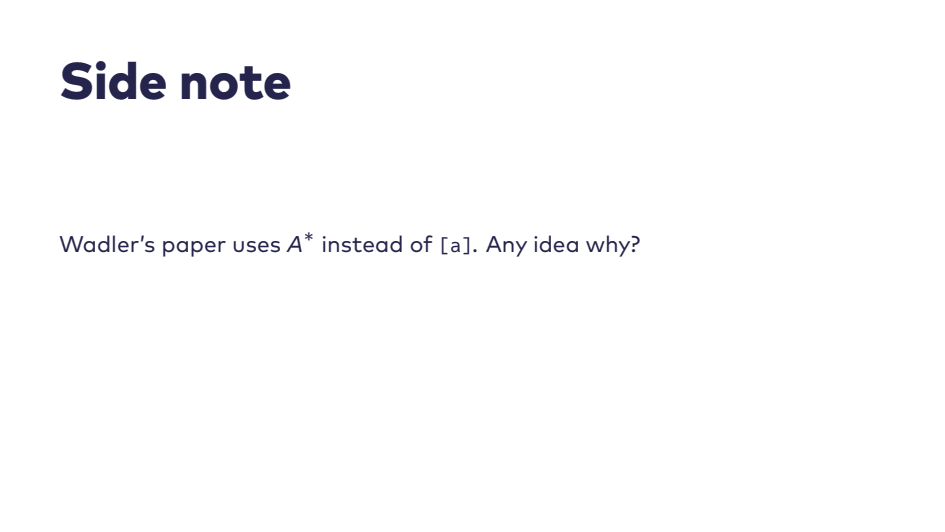 Side note

Wadler's paper uses $A^*$ instead of [a]. Any idea why?